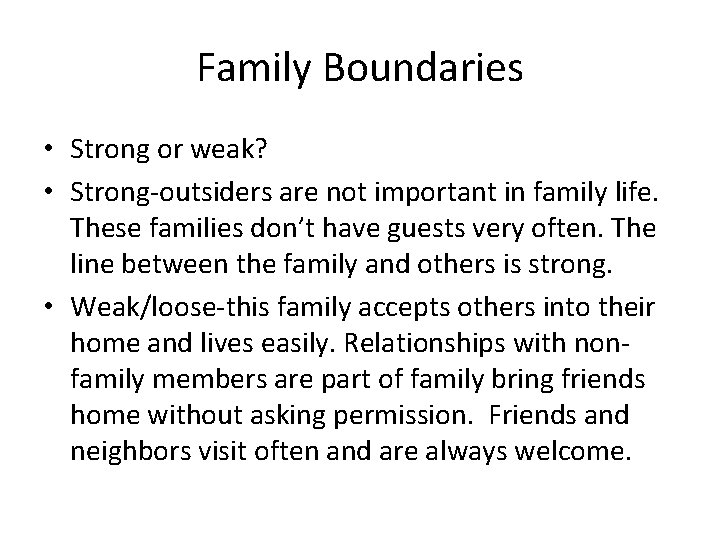 Family Boundaries

• Strong or weak?
• Strong-outsiders are not important in family life. These families don't have guests very often. The line between the family and others is strong.
• Weak/loose-this family accepts others into their home and lives easily. Relationships with non-family members are part of family bring friends home without asking permission. Friends and neighbors visit often and are always welcome.